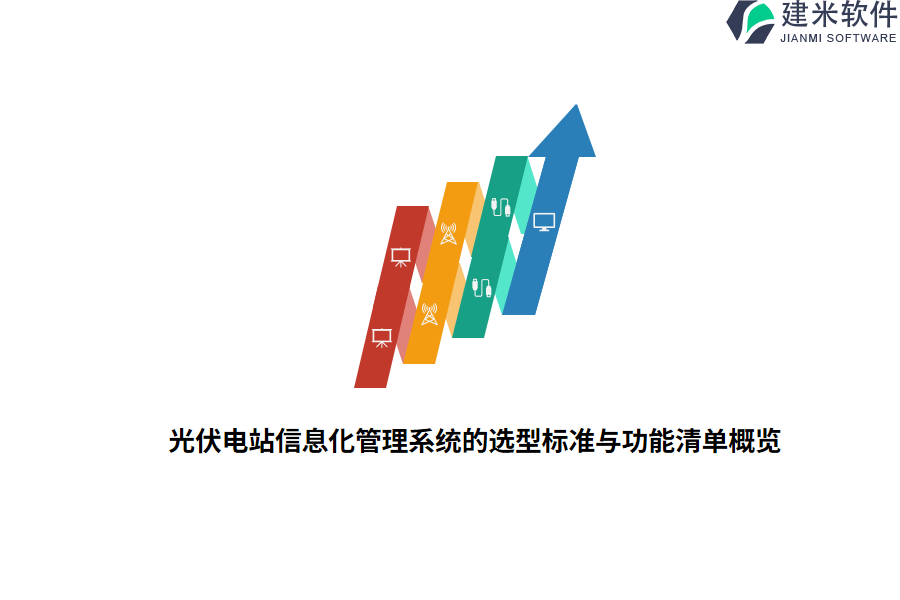 建米软件
JIANMI SOFTWARE

光伏电站信息化管理系统的选型标准与功能清单概览